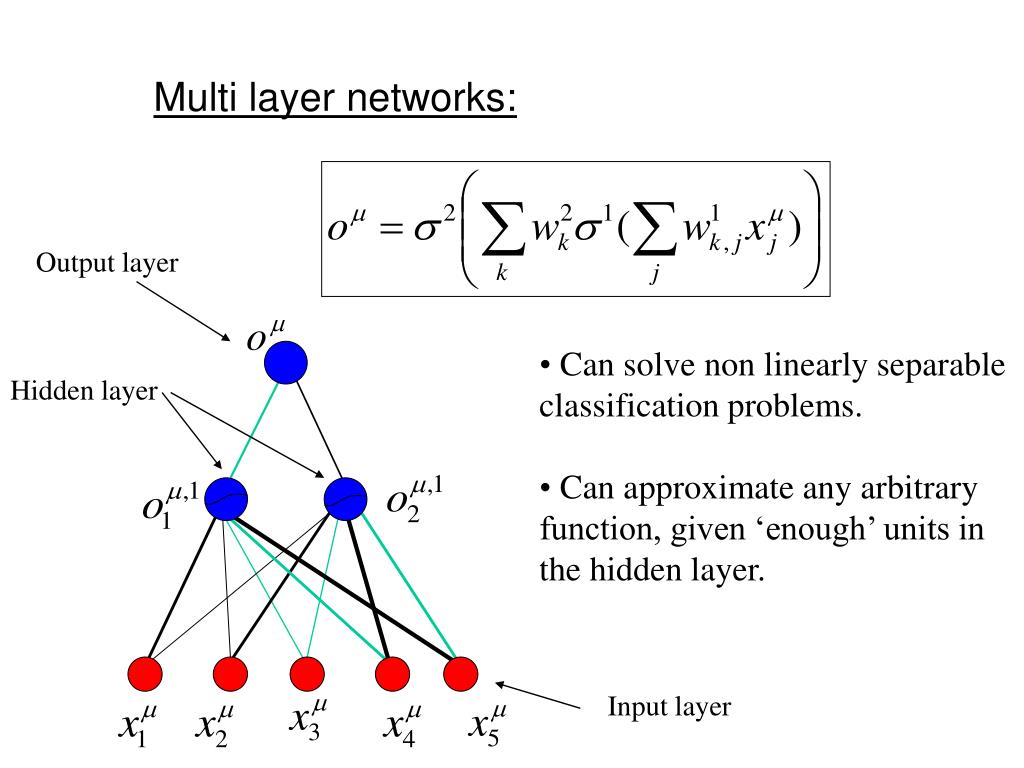 Multi layer networks:

$o^{\mu} = \sigma^2\left(\sum_k w_k^2 \sigma^1(\sum_j w_{k,j}^1 x_j^{\mu})\right)$

Output layer

$o^{\mu}$

Hidden layer

$o_1^{\mu,1}$

$o_2^{\mu,1}$

$x_1^{\mu}$ $x_2^{\mu}$ $x_3^{\mu}$ $x_4^{\mu}$ $x_5^{\mu}$

Input layer

• Can solve non linearly separable classification problems.

• Can approximate any arbitrary function, given ‘enough’ units in the hidden layer.